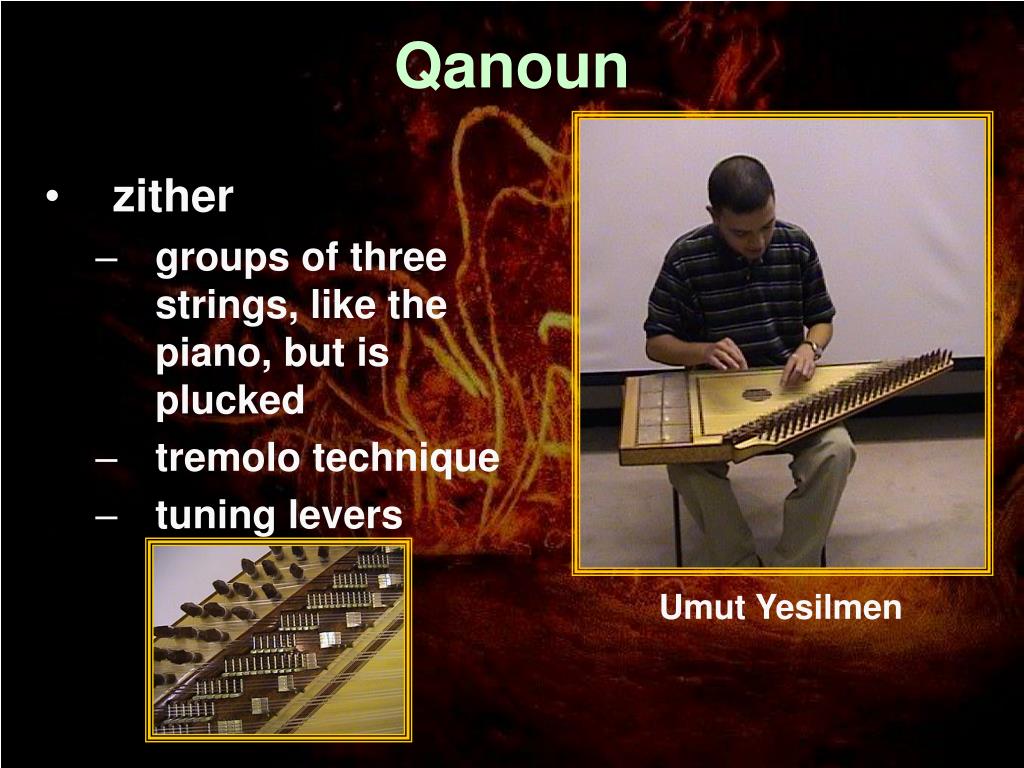 Qanoun

• zither
– groups of three strings, like the piano, but is plucked
– tremolo technique
– tuning levers

Umut Yesilmen